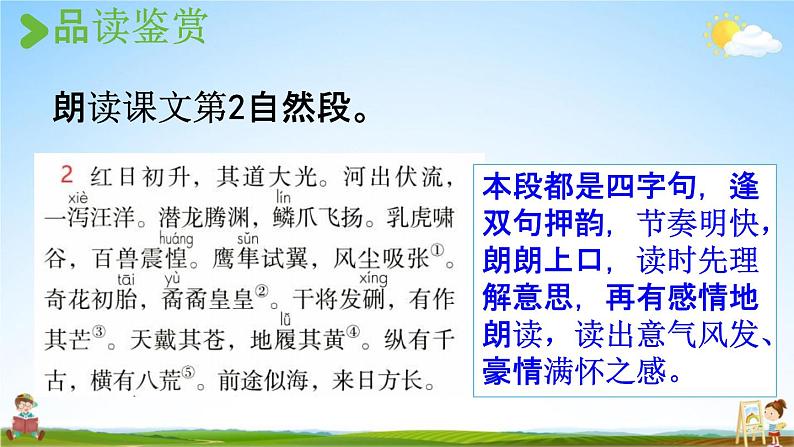 品读鉴赏

朗读课文第2自然段。

2 红日初升，其道大光。河出伏流，一泻（xiè）汪洋。潜龙腾渊，鳞（lín）爪飞扬。乳虎啸谷，百兽震惶（huáng）。鹰隼（sǔn）试翼，风尘吸张①。奇花初胎（tāi），矞（yù）矞皇皇②。干将发硎（xíng），有作其芒③。天戴其苍，地履（lǚ）其黄④。纵有千古，横有八荒⑤。前途似海，来日方长。

本段都是四字句，逢双句押韵，节奏明快，朗朗上口，读时先理解意思，再有感情地朗读，读出意气风发、豪情满怀之感。